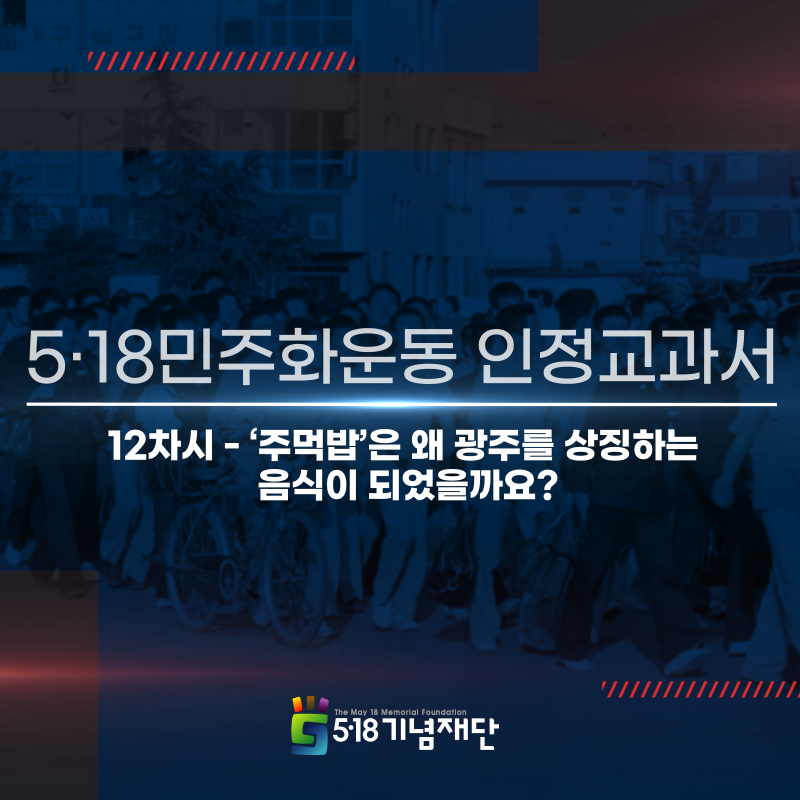 5·18민주화운동 인정교과서

12차시 - '주먹밥'은 왜 광주를 상징하는 음식이 되었을까요?

The May 18 Memorial Foundation
5·18기념재단